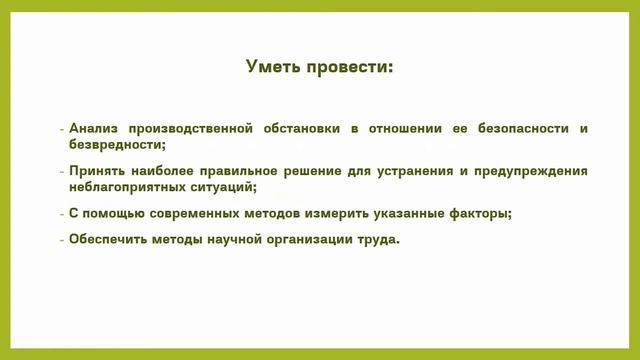 Уметь провести:

- Анализ производственной обстановки в отношении ее безопасности и безвредности;

- Принять наиболее правильное решение для устранения и предупреждения неблагоприятных ситуаций;

- С помощью современных методов измерить указанные факторы;

- Обеспечить методы научной организации труда.